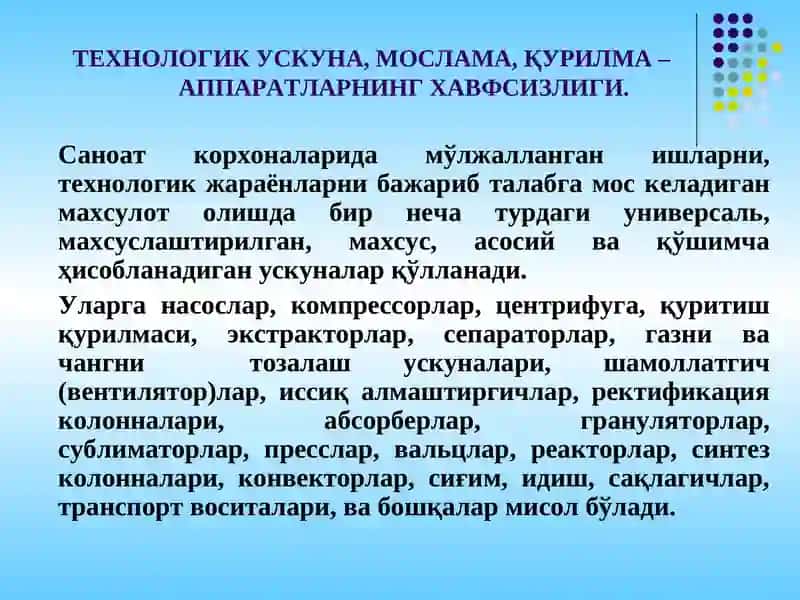 ТЕХНОЛОГИК УСКУНА, МОСЛАМА, ҚУРИЛМА – АППАРАТЛАРНИНГ ХАВФСИЗЛИГИ.

Саноат корхоналарида мўлжалланган ишларни, технологик жараёнларни бажариб талабга мос келадиган махсулот олишда бир неча турдаги универсаль, махсуслаштирилган, махсус, асосий ва қўшимча ҳисобланадиган ускуналар қўлланади.

Уларга насослар, компрессорлар, центрифуга, қуритиш қурилмаси, экстракторлар, сепараторлар, газни ва чангни тозалаш ускуналари, шамоллатгич (вентилятор)лар, иссиқ алмаштиргичлар, ректификация колонналари, абсорберлар, грануляторлар, сублиматорлар, пресслар, вальцлар, реакторлар, синтез колонналари, конвекторлар, сиғим, идиш, сақлагичлар, транспорт воситалари, ва бошқалар мисол бўлади.